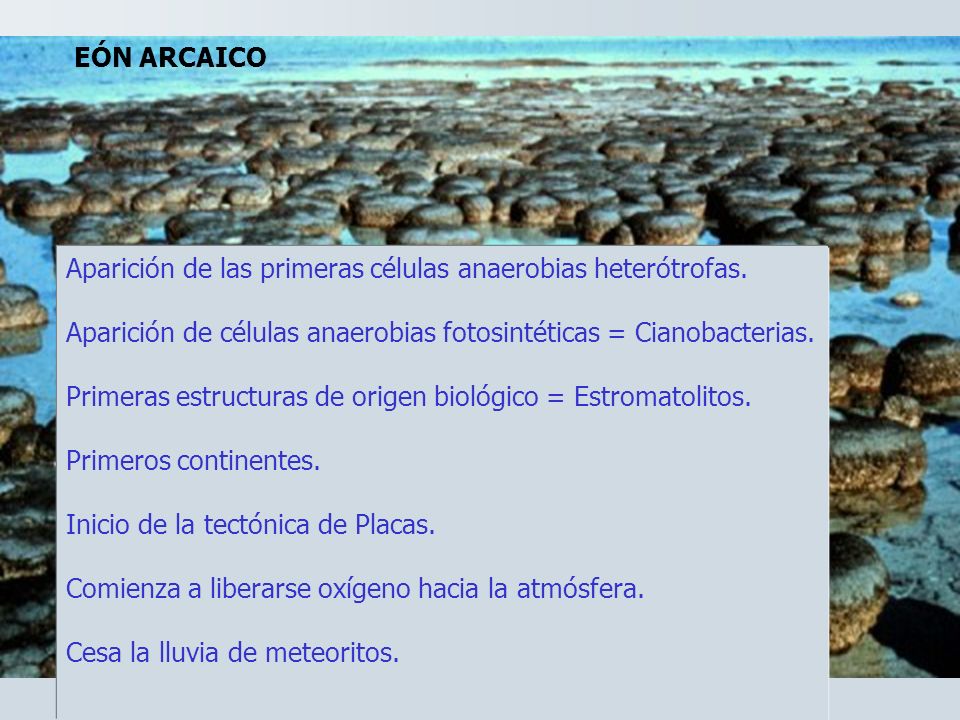 EÓN ARCAICO

Aparición de las primeras células anaerobias heterótrofas.

Aparición de células anaerobias fotosintéticas = Cianobacterias.

Primeras estructuras de origen biológico = Estromatolitos.

Primeros continentes.

Inicio de la tectónica de Placas.

Comienza a liberarse oxígeno hacia la atmósfera.

Cesa la lluvia de meteoritos.